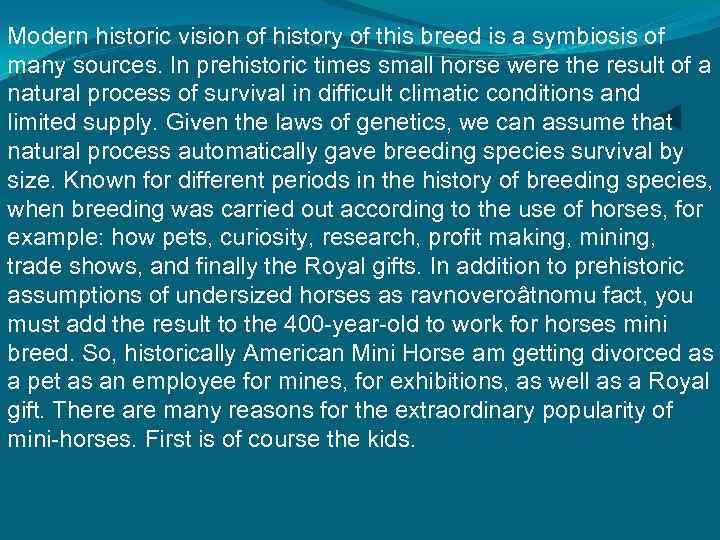 Modern historic vision of history of this breed is a symbiosis of many sources. In prehistoric times small horse were the result of a natural process of survival in difficult climatic conditions and limited supply. Given the laws of genetics, we can assume that natural process automatically gave breeding species survival by size. Known for different periods in the history of breeding species, when breeding was carried out according to the use of horses, for example: how pets, curiosity, research, profit making, mining, trade shows, and finally the Royal gifts. In addition to prehistoric assumptions of undersized horses as ravnoveroâtnomu fact, you must add the result to the 400-year-old to work for horses mini breed. So, historically American Mini Horse am getting divorced as a pet as an employee for mines, for exhibitions, as well as a Royal gift. There are many reasons for the extraordinary popularity of mini-horses. First is of course the kids.